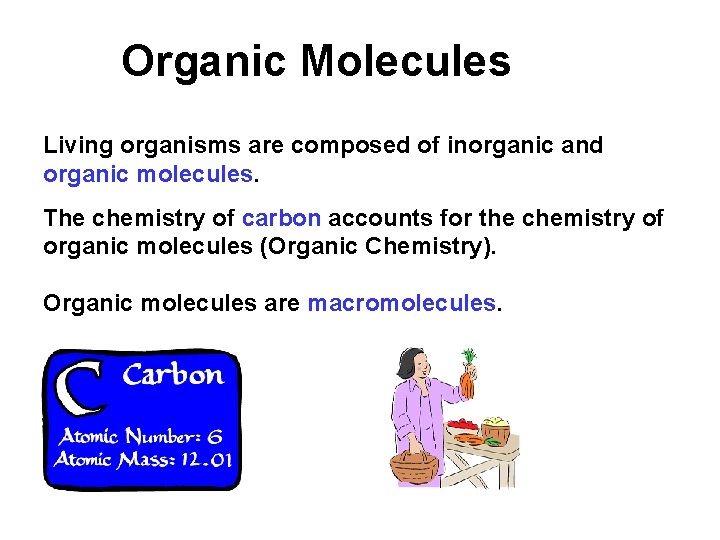 Organic Molecules

Living organisms are composed of inorganic and organic molecules.

The chemistry of carbon accounts for the chemistry of organic molecules (Organic Chemistry).

Organic molecules are macromolecules.

C Carbon
Atomic Number: 6
Atomic Mass: 12.01